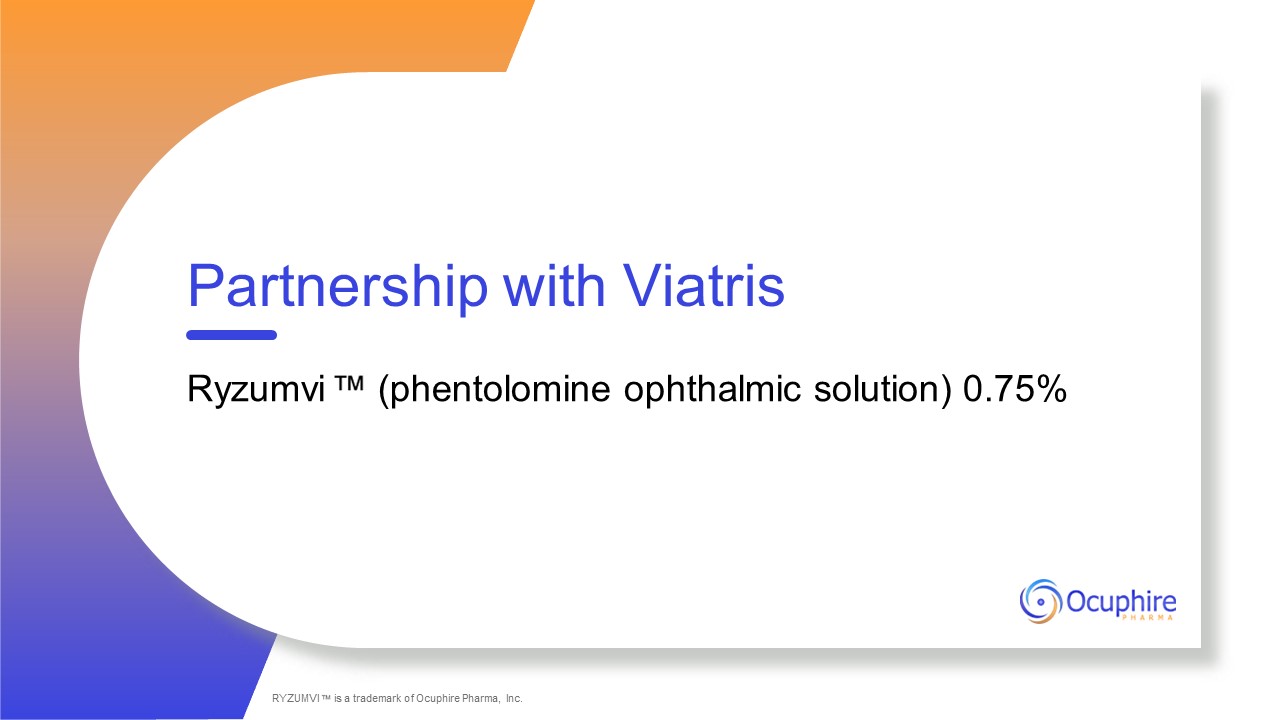 Partnership with Viatris

Ryzumvi ™ (phentolomine ophthalmic solution) 0.75%

Ocuphire
PHARMA

RYZUMVI™ is a trademark of Ocuphire Pharma, Inc.